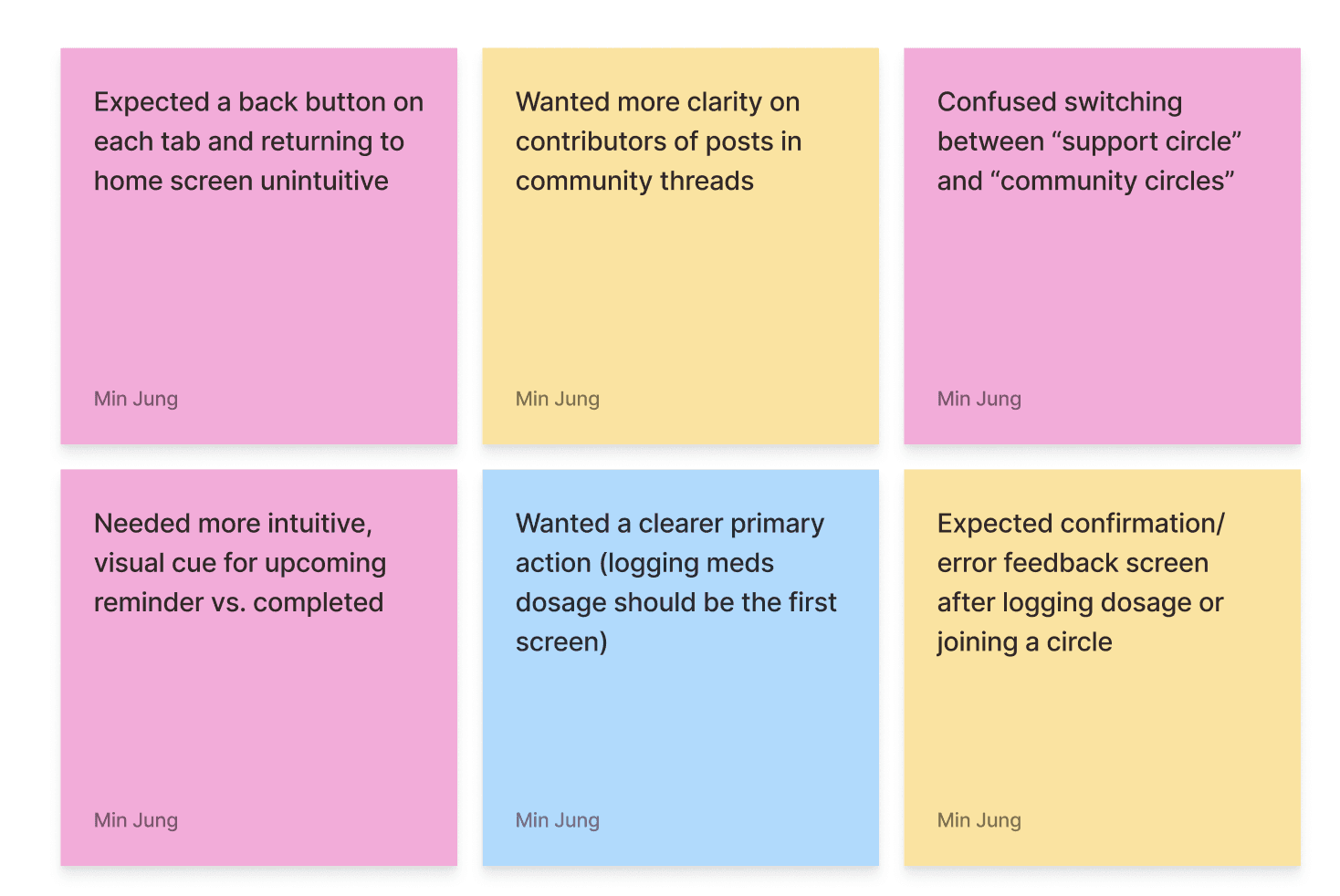 Expected a back button on each tab and returning to home screen unintuitive

Min Jung

Wanted more clarity on contributors of posts in community threads

Min Jung

Confused switching between “support circle” and “community circles”

Min Jung

Needed more intuitive, visual cue for upcoming reminder vs. completed

Min Jung

Wanted a clearer primary action (logging meds dosage should be the first screen)

Min Jung

Expected confirmation/ error feedback screen after logging dosage or joining a circle

Min Jung